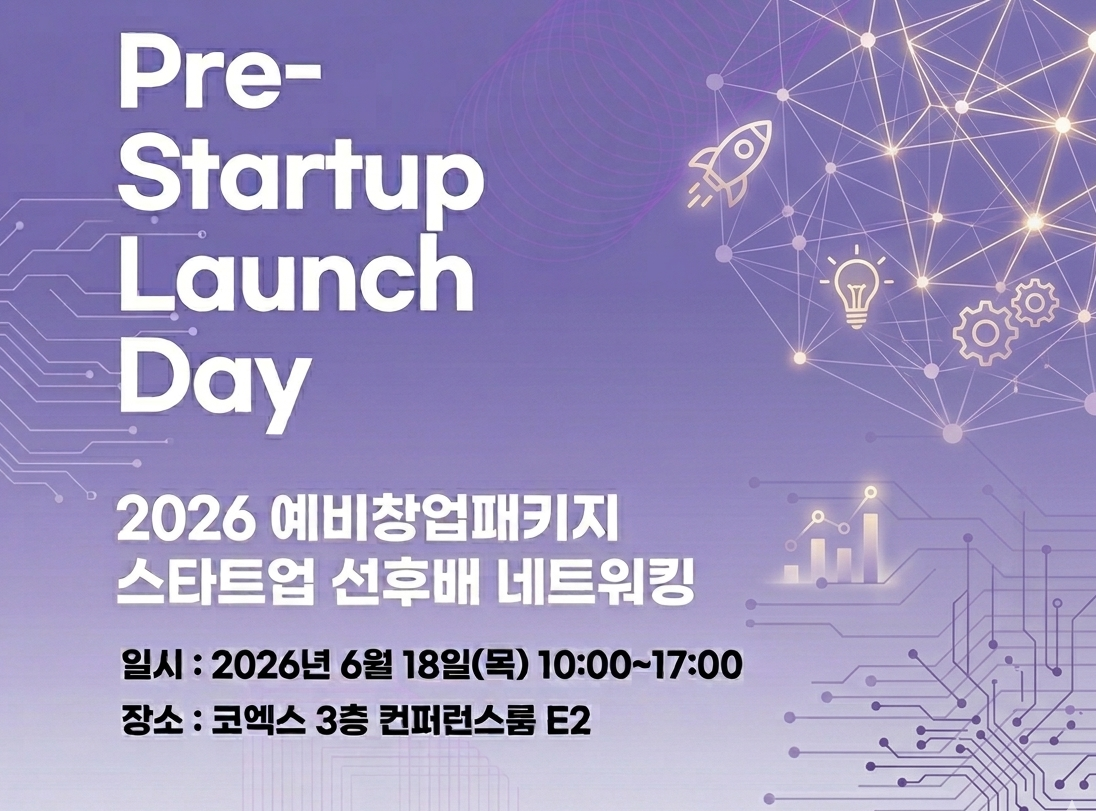 Pre-Startup Launch Day

2026 예비창업패키지
스타트업 선후배 네트워킹

일시 : 2026년 6월 18일(목) 10:00~17:00
장소 : 코엑스 3층 컨퍼런스룸 E2